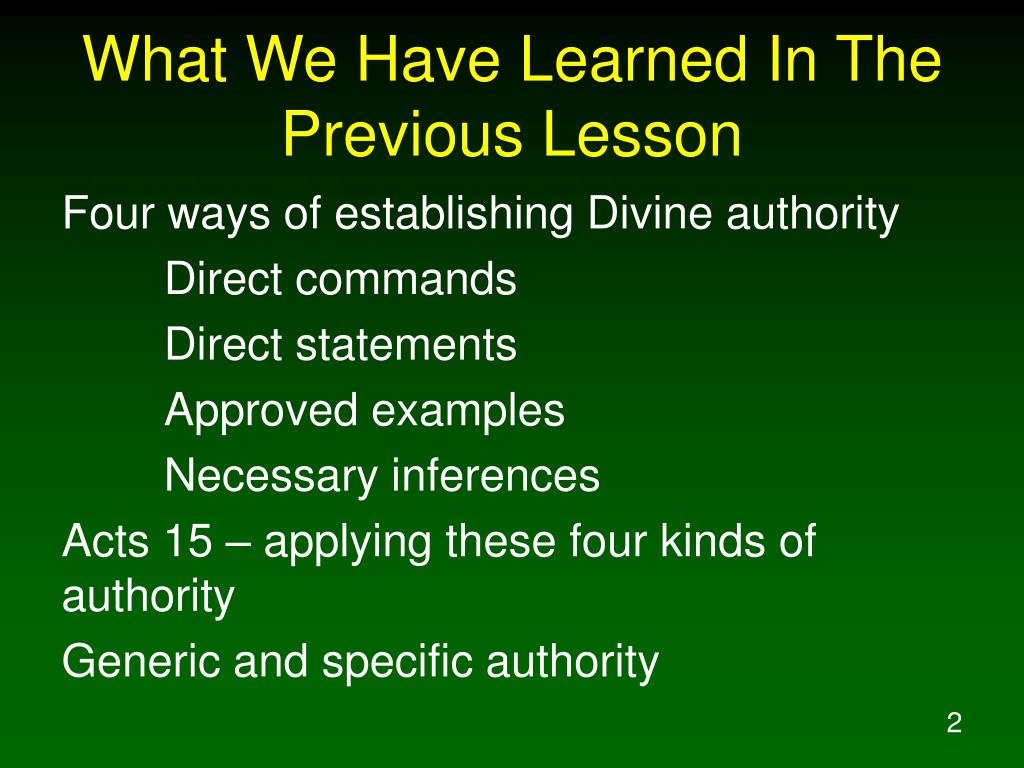 What We Have Learned In The Previous Lesson

Four ways of establishing Divine authority

Direct commands

Direct statements

Approved examples

Necessary inferences

Acts 15 – applying these four kinds of authority

Generic and specific authority

2